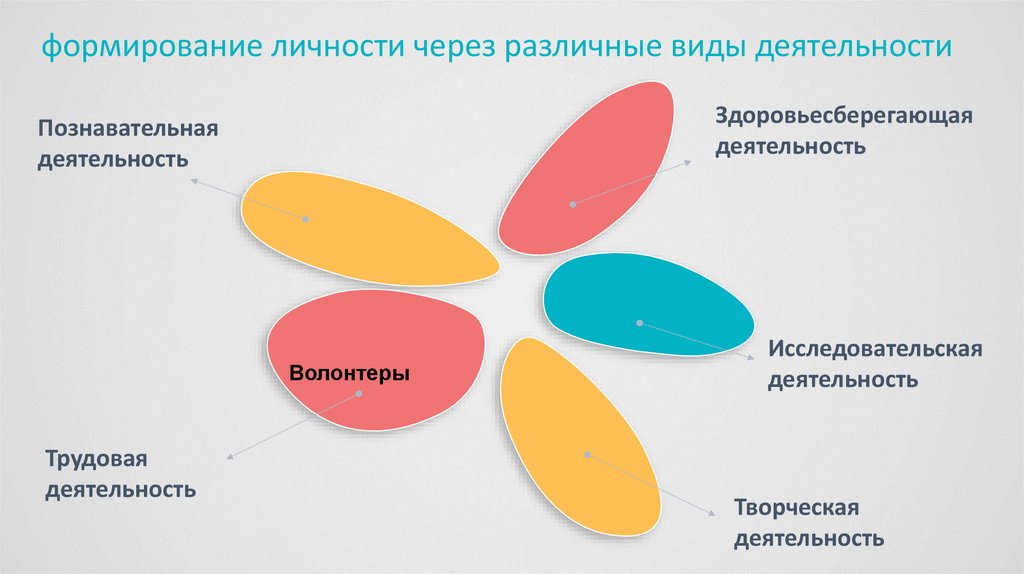 формирование личности через различные виды деятельности

Познавательная деятельность

Здоровьесберегающая деятельность

Исследовательская деятельность

Волонтеры

Трудовая деятельность

Творческая деятельность